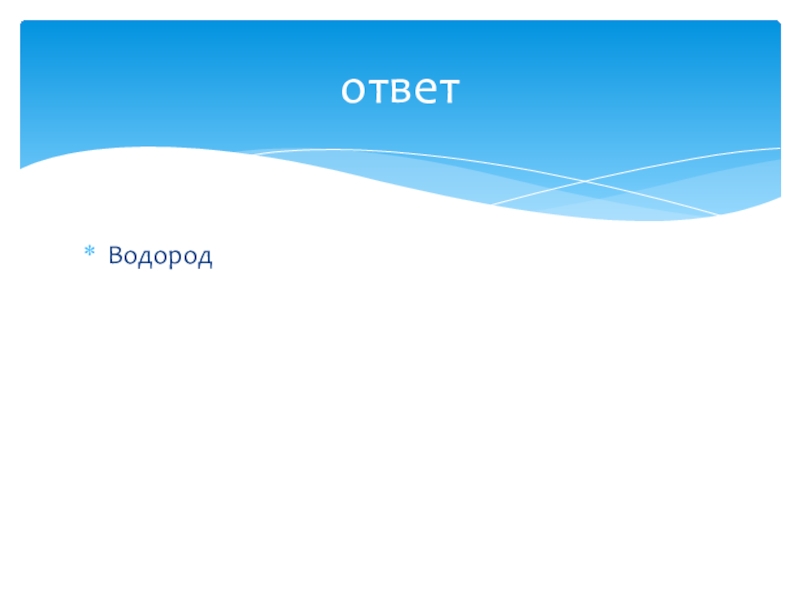 ответ

* Водород